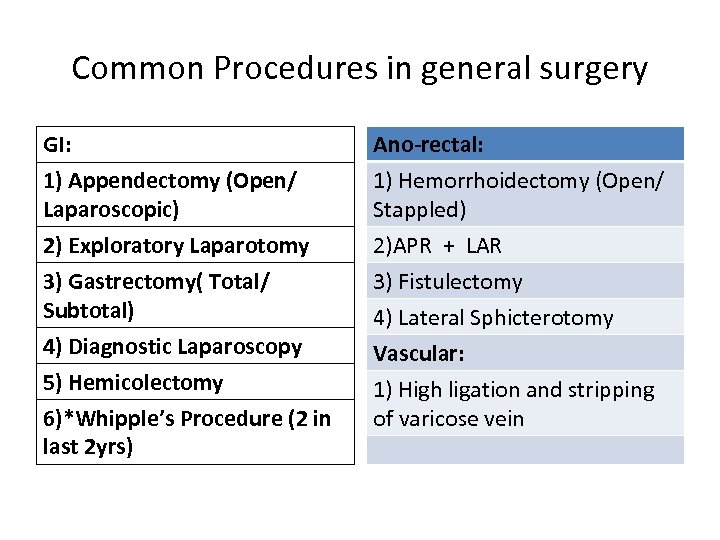 Common Procedures in general surgery

| GI: |
|---|
| 1) Appendectomy (Open/ Laparoscopic) |
| 2) Exploratory Laparotomy |
| 3) Gastrectomy( Total/ Subtotal) |
| 4) Diagnostic Laparoscopy |
| 5) Hemicolectomy |
| 6)*Whipple's Procedure (2 in last 2yrs) |

| Ano-rectal: |
|---|
| 1) Hemorrhoidectomy (Open/ Stappled) |
| 2)APR + LAR |
| 3) Fistulectomy |
| 4) Lateral Sphicterotomy |
| Vascular: |
| 1) High ligation and stripping of varicose vein |
| |